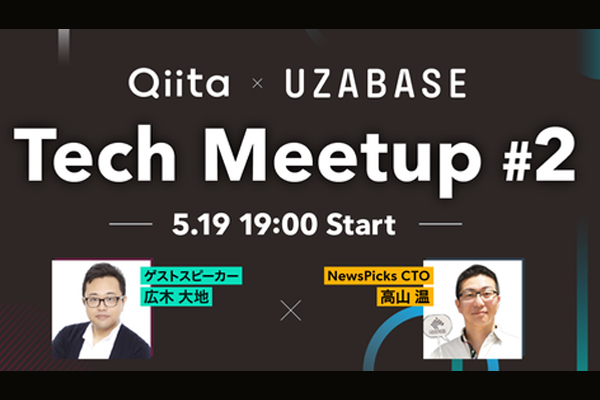 Qiita × UZABASE

Tech Meetup #2

5.19 19:00 Start

ゲストスピーカー
広木 大地

×

NewsPicks CTO
高山 温